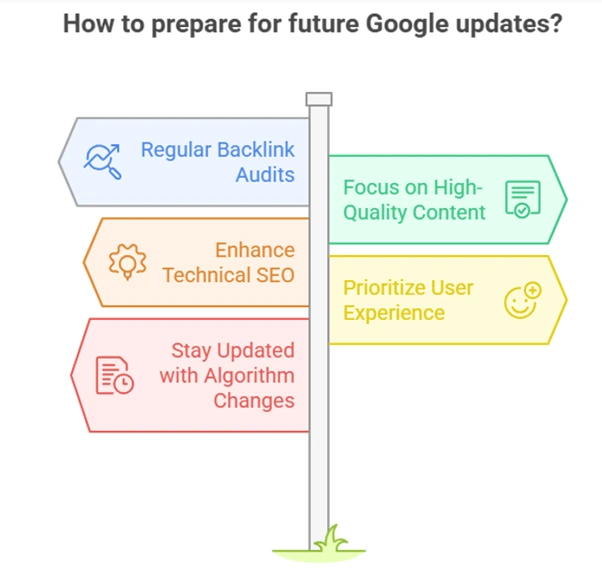 How to prepare for future Google updates?

Regular Backlink Audits

Focus on High-Quality Content

Enhance Technical SEO

Prioritize User Experience

Stay Updated with Algorithm Changes